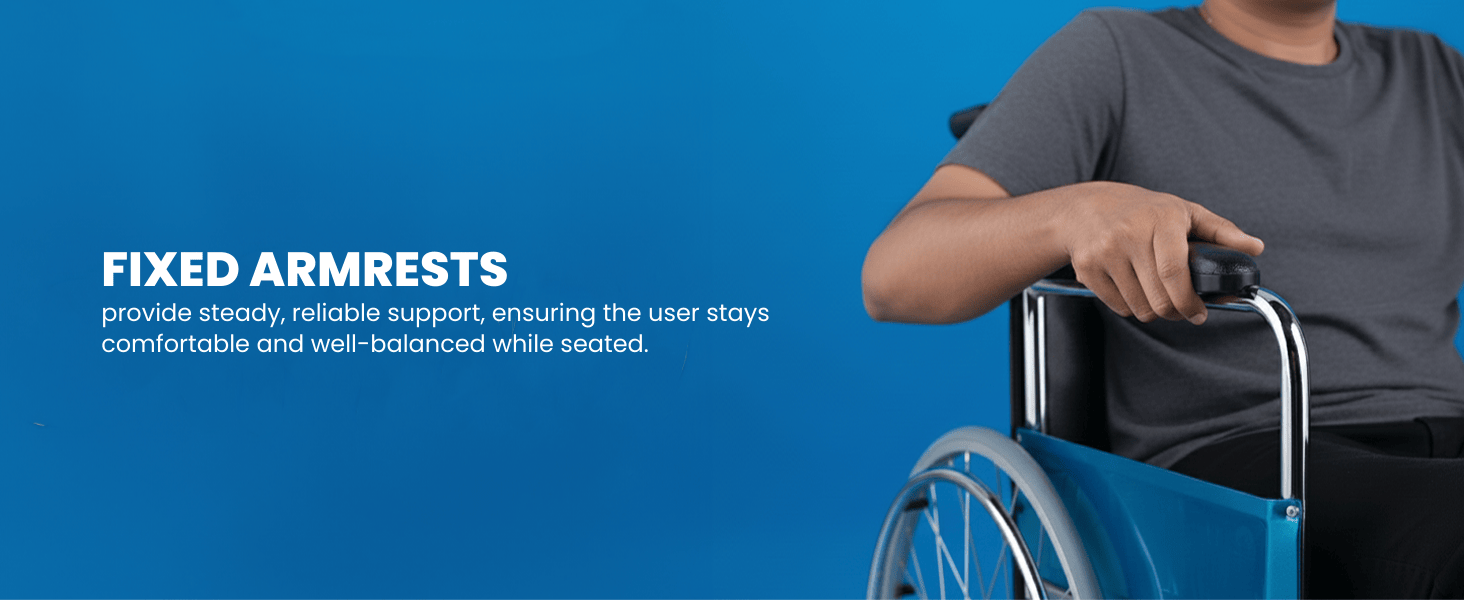 FIXED ARMRESTS
provide steady, reliable support, ensuring the user stays comfortable and well-balanced while seated.